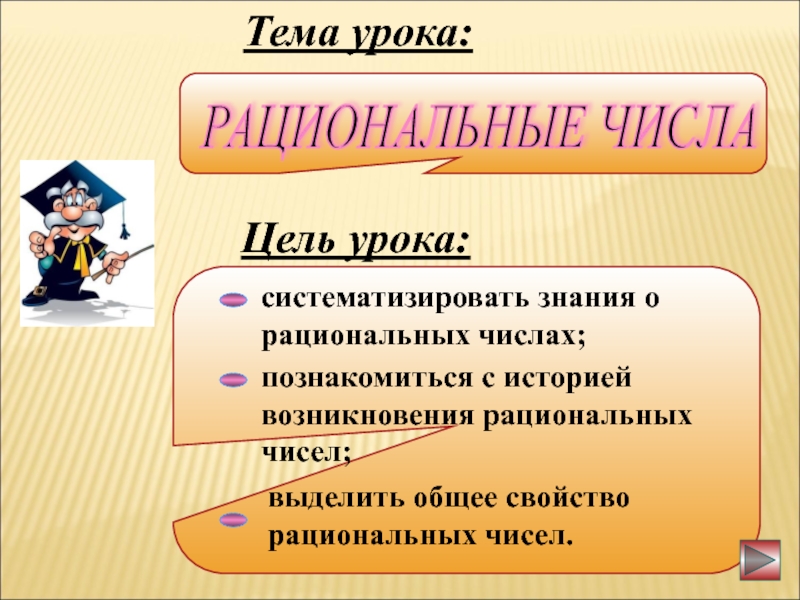 Тема урока:

РАЦИОНАЛЬНЫЕ ЧИСЛА

Цель урока:

систематизировать знания о рациональных числах;

познакомиться с историей возникновения рациональных чисел;

выделить общее свойство рациональных чисел.